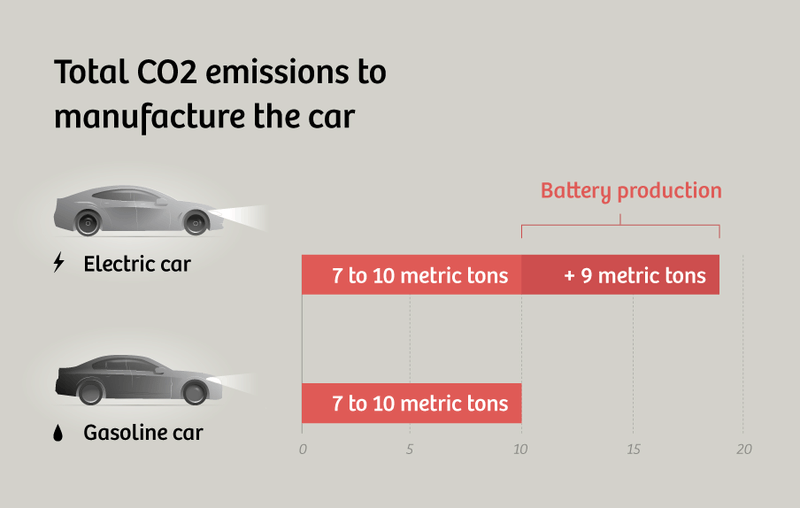 Total CO2 emissions to manufacture the car

Battery production

Electric car

7 to 10 metric tons

+ 9 metric tons

Gasoline car

7 to 10 metric tons

0
5
10
15
20